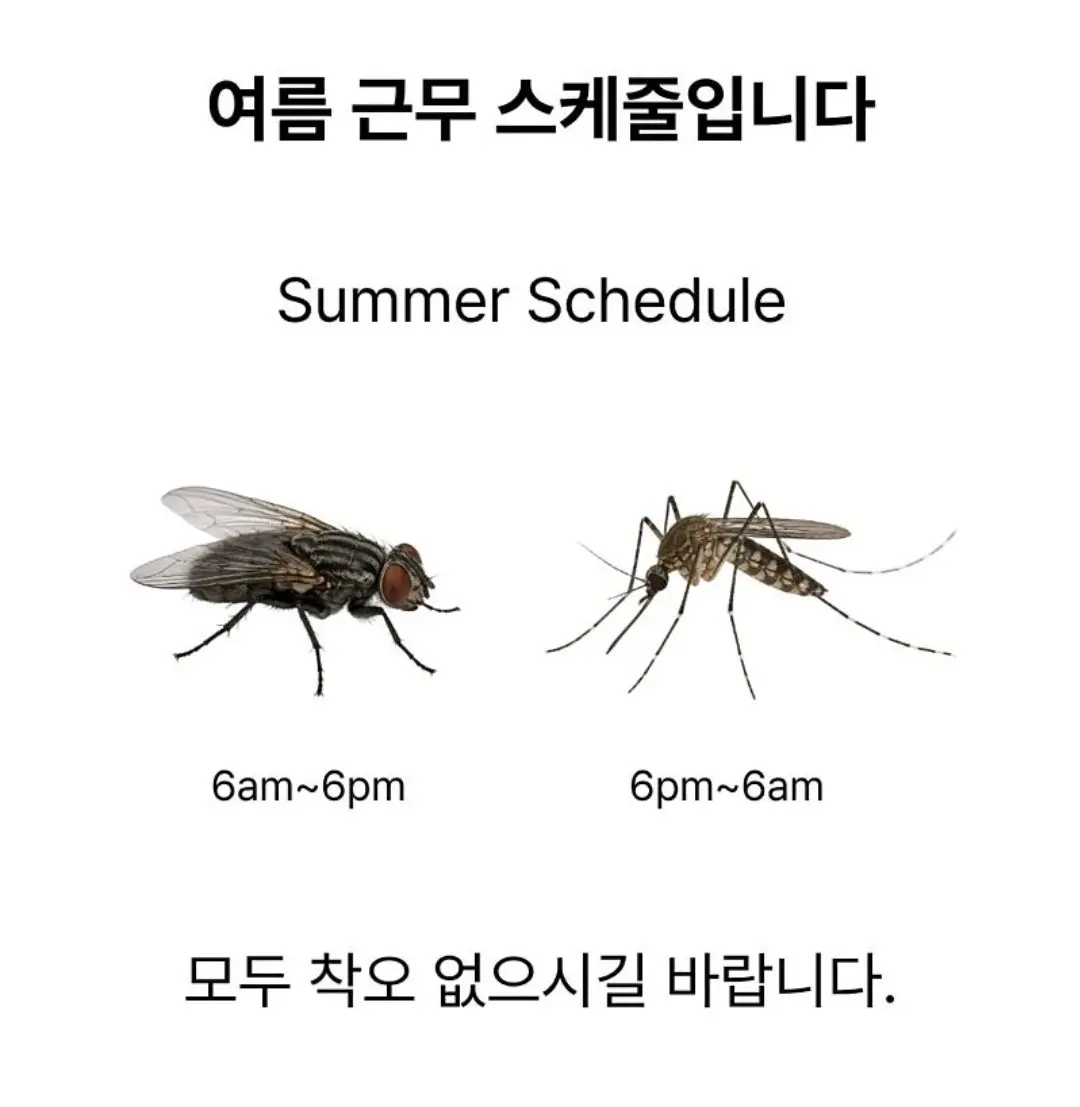 여름 근무 스케줄입니다

Summer Schedule

6am~6pm

6pm~6am

모두 착오 없으시길 바랍니다.